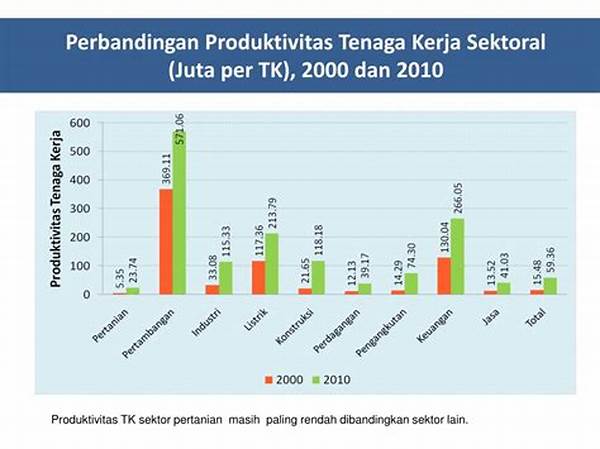 Perbandingan Produktivitas Tenaga Kerja Sektoral (Juta per TK), 2000 dan 2010

Produktivitas Tenaga Kerja

600
500
400
300
200
100
0

5.35 23.74 369.11 571.06 33.08 115.33 117.36 213.79 21.65 118.18 12.13 39.17 14.29 74.30 130.04 266.05 13.52 41.03 15.48 59.36

Pertanian Pertambangan Industri Listrik Konstruksi Perdagangan Pengangkutan Keuangan Jasa Total

2000 2010

Produktivitas TK sektor pertanian masih paling rendah dibandingkan sektor lain.